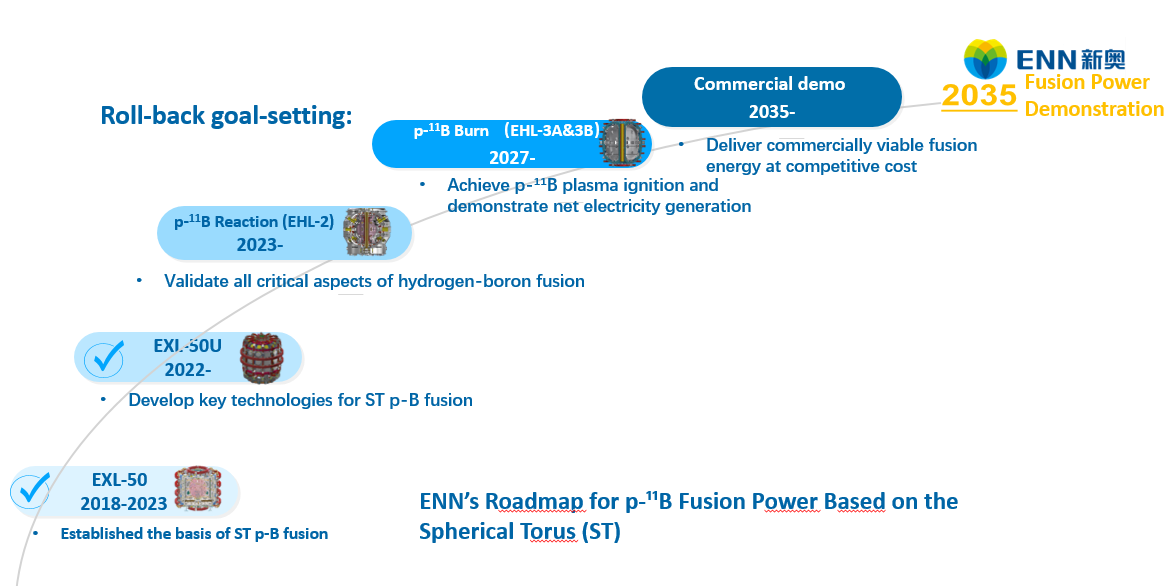 ENN 新奥

2035 Fusion Power Demonstration

Roll-back goal-setting:

Commercial demo
2035-

• Deliver commercially viable fusion energy at competitive cost

p-$^{11}$B Burn (EHL-3A&3B)
2027-

• Achieve p-$^{11}$B plasma ignition and demonstrate net electricity generation

p-$^{11}$B Reaction (EHL-2)
2023-

• Validate all critical aspects of hydrogen-boron fusion

EXL-50U
2022-

• Develop key technologies for ST p-B fusion

EXL-50
2018-2023

• Established the basis of ST p-B fusion

ENN's Roadmap for p-$^{11}$B Fusion Power Based on the Spherical Torus (ST)